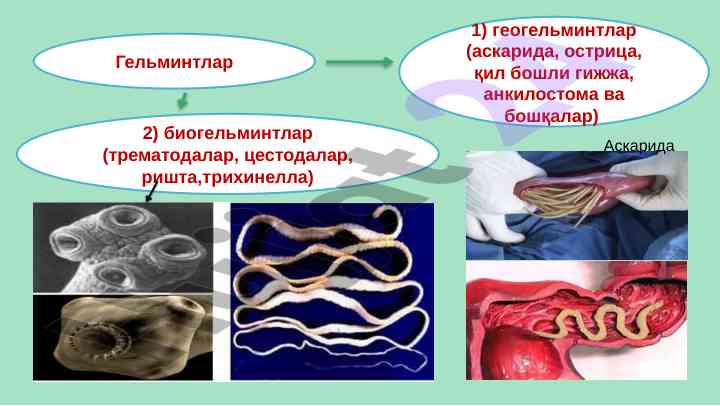 Гельминтлар

1) геогельминтлар (аскарида, острица, қил бошли гижжа, анкилостома ва бошқалар)

2) биогельминтлар (трематодалар, цестодалар, ришта,трихинелла)

Аскарида